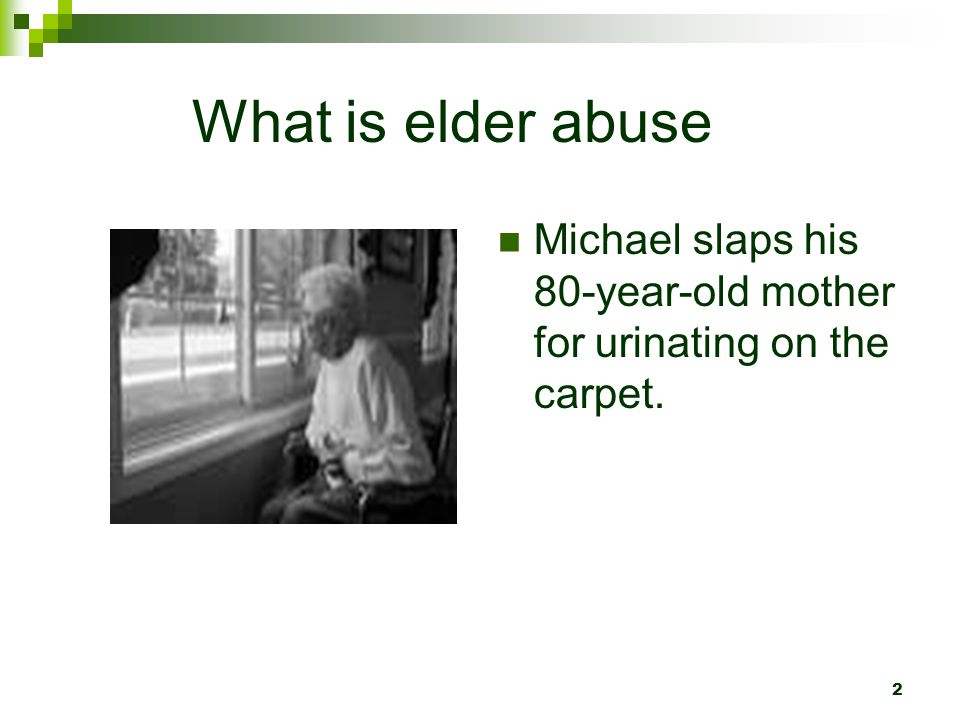 What is elder abuse

Michael slaps his 80-year-old mother for urinating on the carpet.

2